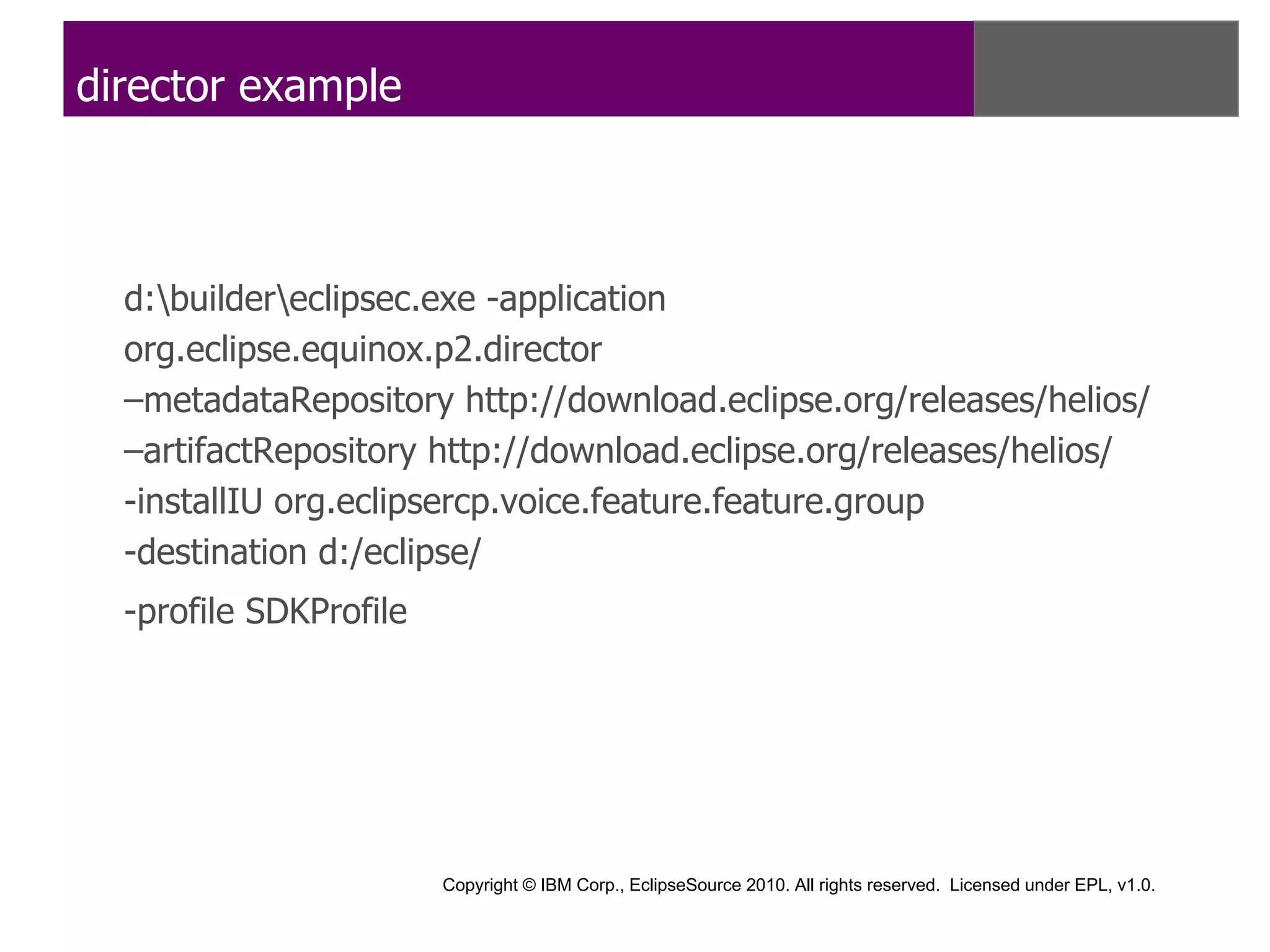 director example

d:\builder\eclipsec.exe -application
org.eclipse.equinox.p2.director
–metadataRepository http://download.eclipse.org/releases/helios/
–artifactRepository http://download.eclipse.org/releases/helios/
-installIU org.eclipsercp.voice.feature.feature.group
-destination d:/eclipse/
-profile SDKProfile

Copyright © IBM Corp., EclipseSource 2010. All rights reserved. Licensed under EPL, v1.0.